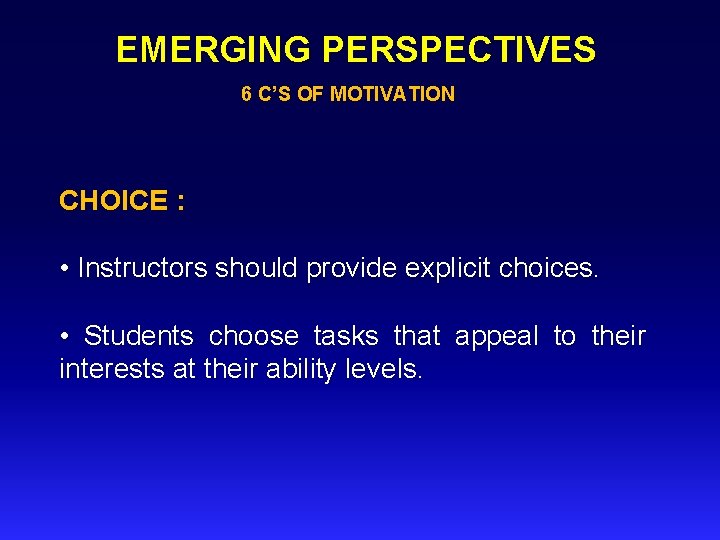 EMERGING PERSPECTIVES

6 C'S OF MOTIVATION

CHOICE :

• Instructors should provide explicit choices.

• Students choose tasks that appeal to their interests at their ability levels.